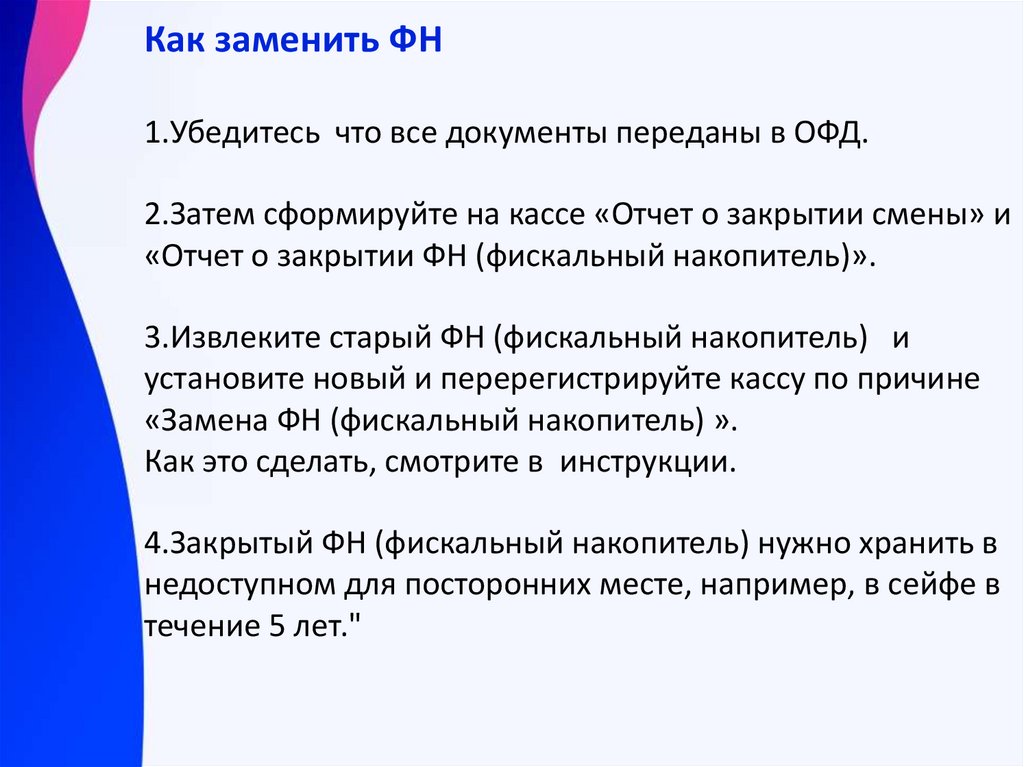 Как заменить ФН

1.Убедитесь что все документы переданы в ОФД.

2.Затем сформируйте на кассе «Отчет о закрытии смены» и «Отчет о закрытии ФН (фискальный накопитель)».

3.Извлеките старый ФН (фискальный накопитель) и установите новый и перерегистрируйте кассу по причине «Замена ФН (фискальный накопитель) ».
Как это сделать, смотрите в инструкции.

4.Закрытый ФН (фискальный накопитель) нужно хранить в недоступном для посторонних месте, например, в сейфе в течение 5 лет."